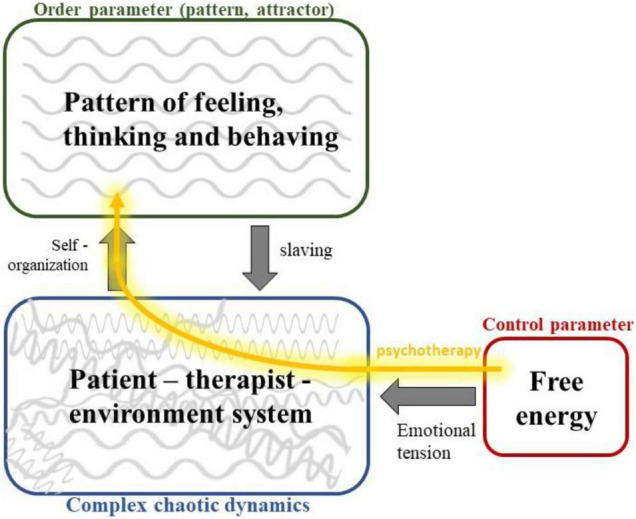 Order parameter (pattern, attractor)

Pattern of feeling, thinking and behaving

Self - organization

slaving

Control parameter

psychotherapy

Patient – therapist - environment system

Free energy

Emotional tension

Complex chaotic dynamics